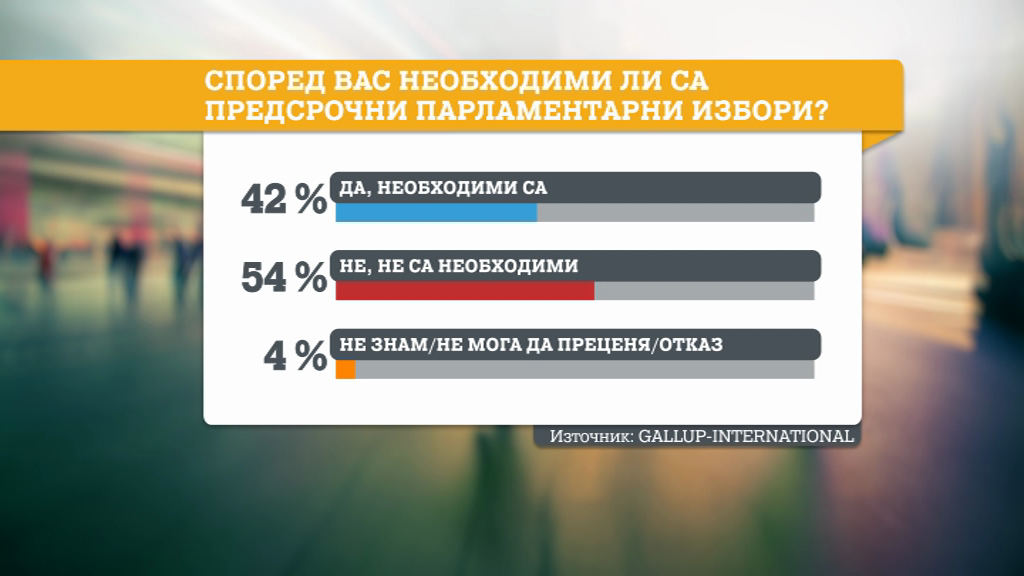 СПОРЕД ВАС НЕОБХОДИМИ ЛИ СА ПРЕДСРОЧНИ ПАРЛАМЕНТАРНИ ИЗБОРИ?

42 % ДА, НЕОБХОДИМИ СА

54 % НЕ, НЕ СА НЕОБХОДИМИ

4 % НЕ ЗНАМ/НЕ МОГА ДА ПРЕЦЕНЯ/ОТКАЗ

Източник: GALLUP-INTERNATIONAL